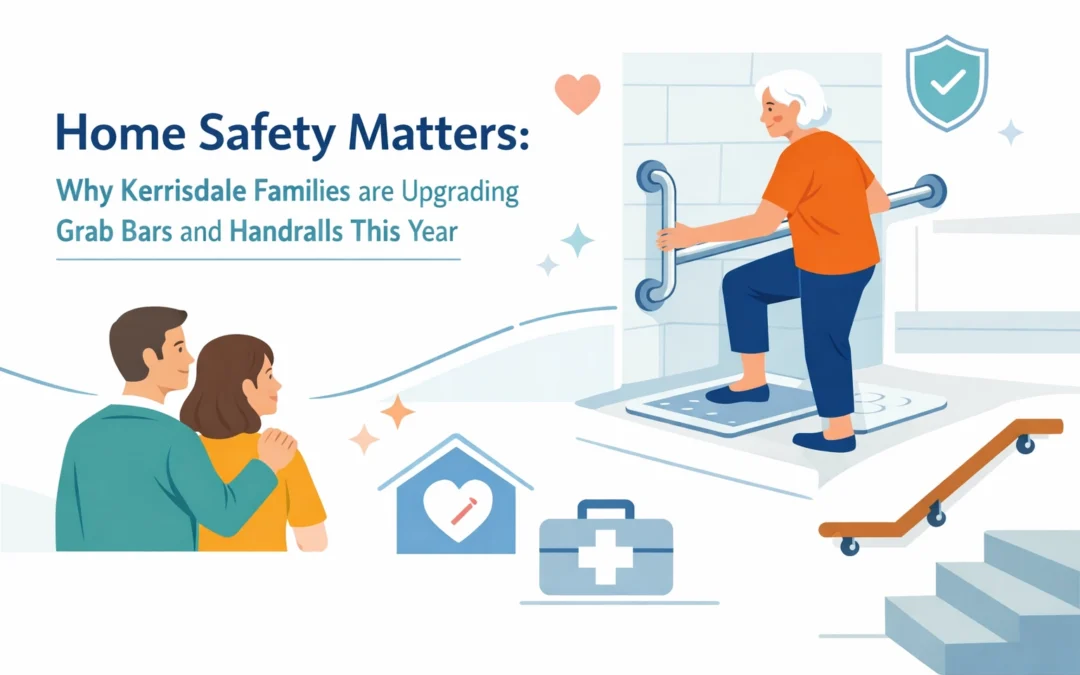 Home Safety Matters:

Why Kerrisdale Families are Upgrading Grab Bars and Handralls This Year